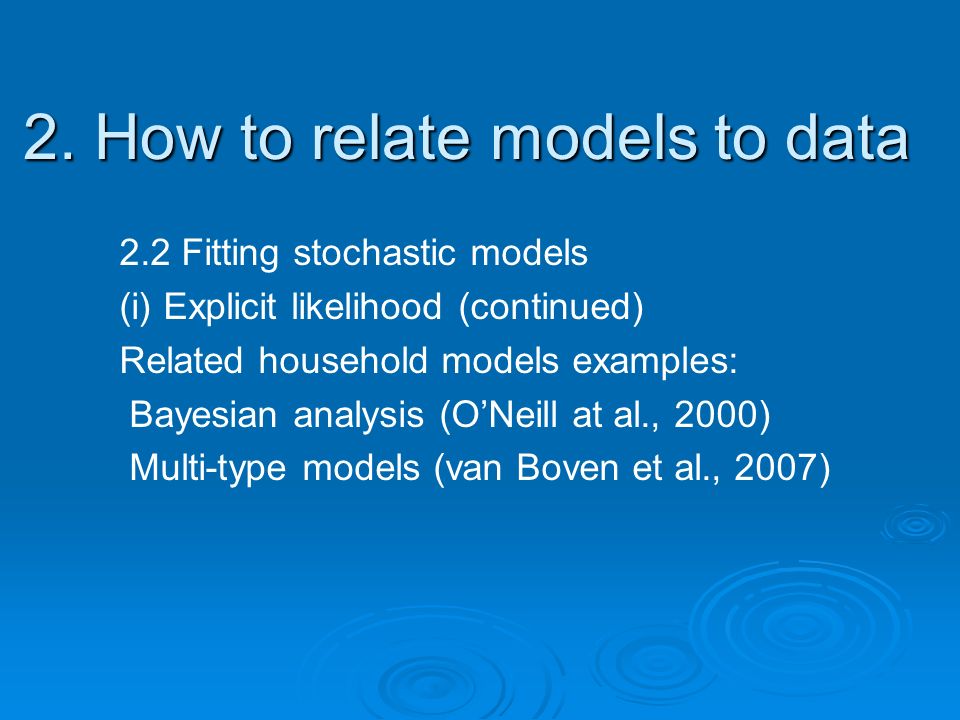 2. How to relate models to data

2.2 Fitting stochastic models
(i) Explicit likelihood (continued)
Related household models examples:
Bayesian analysis (O’Neill at al., 2000)
Multi-type models (van Boven et al., 2007)